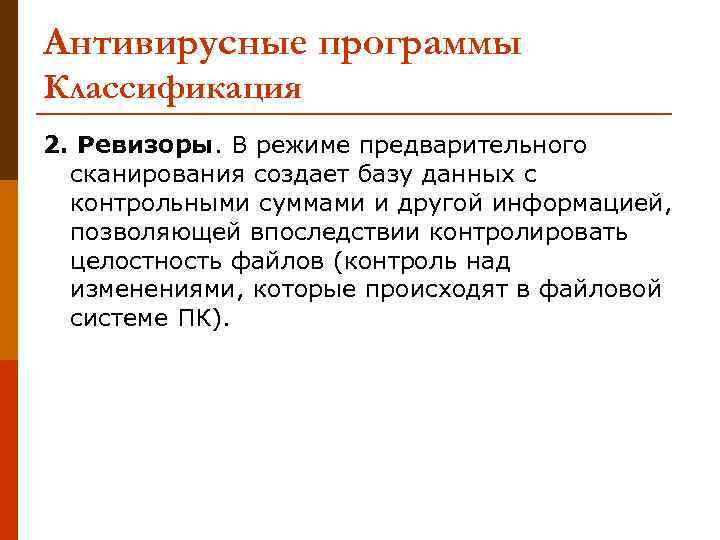 Антивирусные программы
Классификация

2. Ревизоры. В режиме предварительного сканирования создает базу данных с контрольными суммами и другой информацией, позволяющей впоследствии контролировать целостность файлов (контроль над изменениями, которые происходят в файловой системе ПК).